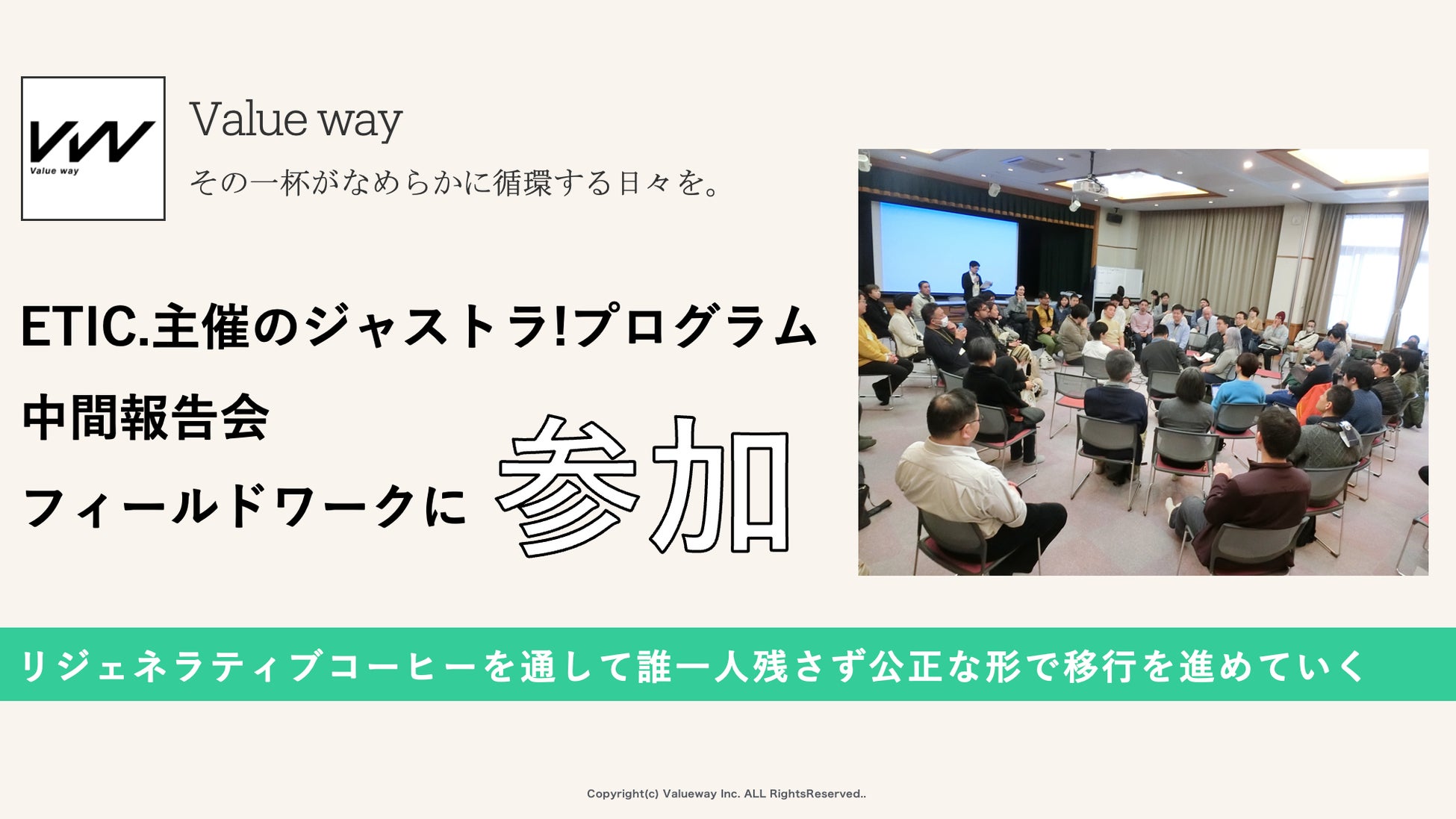 VW
Value way

Value way
その一杯がなめらかに循環する日々を。

ETIC.主催のジャストラ!プログラム
中間報告会
フィールドワークに 参加

リジェネラティブコーヒーを通して誰一人残さず公正な形で移行を進めていく

Copyright(c) Valueway Inc. ALL RightsReserved..